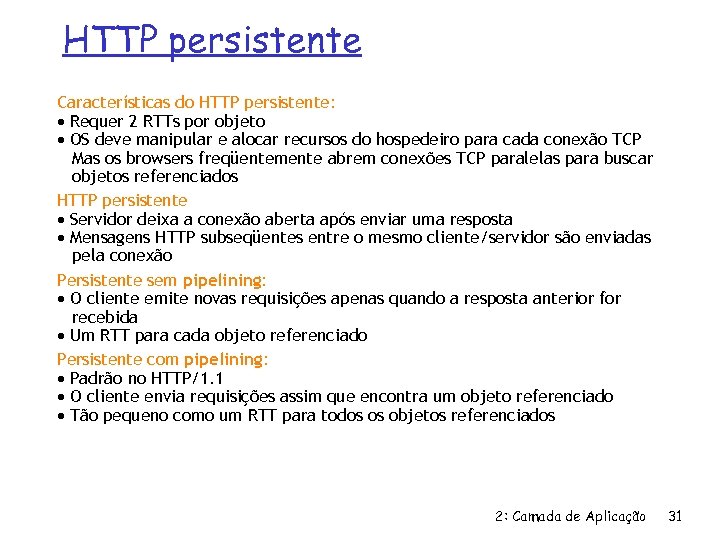 HTTP persistente

Características do HTTP persistente:
• Requer 2 RTTs por objeto
• OS deve manipular e alocar recursos do hospedeiro para cada conexão TCP
Mas os browsers freqüentemente abrem conexões TCP paralelas para buscar objetos referenciados

HTTP persistente
• Servidor deixa a conexão aberta após enviar uma resposta
• Mensagens HTTP subseqüentes entre o mesmo cliente/servidor são enviadas pela conexão

Persistente sem pipelining:
• O cliente emite novas requisições apenas quando a resposta anterior for recebida
• Um RTT para cada objeto referenciado

Persistente com pipelining:
• Padrão no HTTP/1.1
• O cliente envia requisições assim que encontra um objeto referenciado
• Tão pequeno como um RTT para todos os objetos referenciados

2: Camada de Aplicação 31